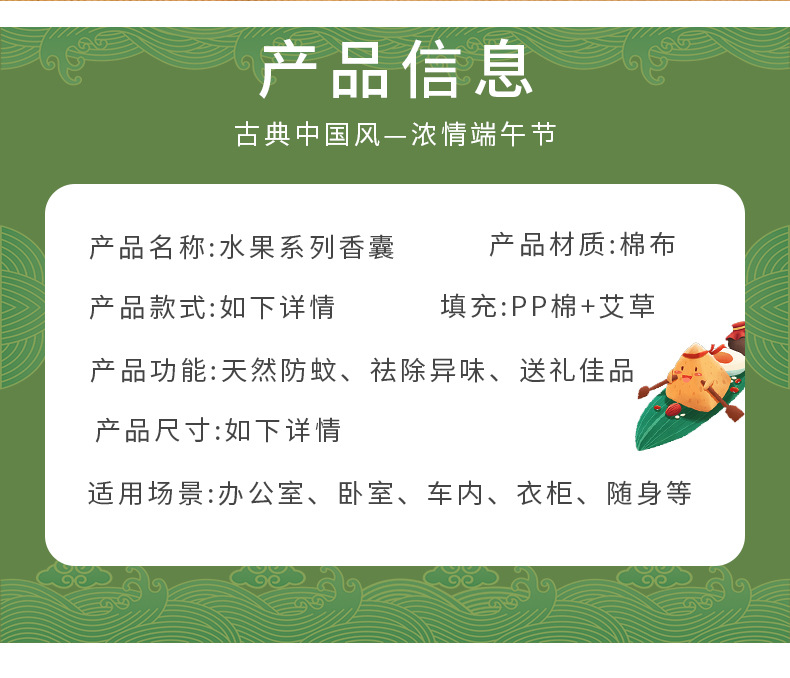 产品信息

古典中国风—浓情端午节

产品名称:水果系列香囊　产品材质:棉布

产品款式:如下详情　填充:PP棉+艾草

产品功能:天然防蚊、祛除异味、送礼佳品

产品尺寸:如下详情

适用场景:办公室、卧室、车内、衣柜、随身等